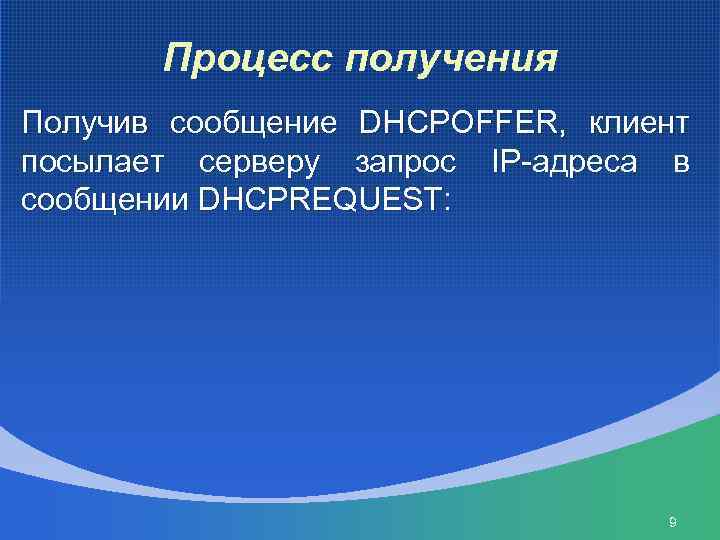 Процесс получения

Получив сообщение DHCPOFFER, клиент посылает серверу запрос IP-адреса в сообщении DHCPREQUEST:

9